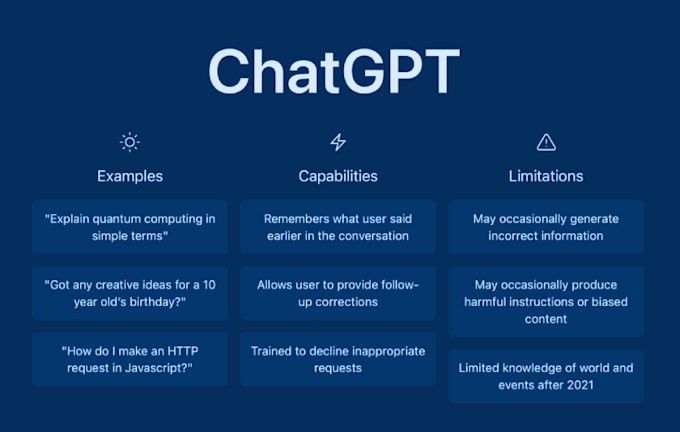 ChatGPT

Examples

"Explain quantum computing in simple terms"

"Got any creative ideas for a 10 year old's birthday?"

"How do I make an HTTP request in Javascript?"

Capabilities

Remembers what user said earlier in the conversation

Allows user to provide follow-up corrections

Trained to decline inappropriate requests

Limitations

May occasionally generate incorrect information

May occasionally produce harmful instructions or biased content

Limited knowledge of world and events after 2021